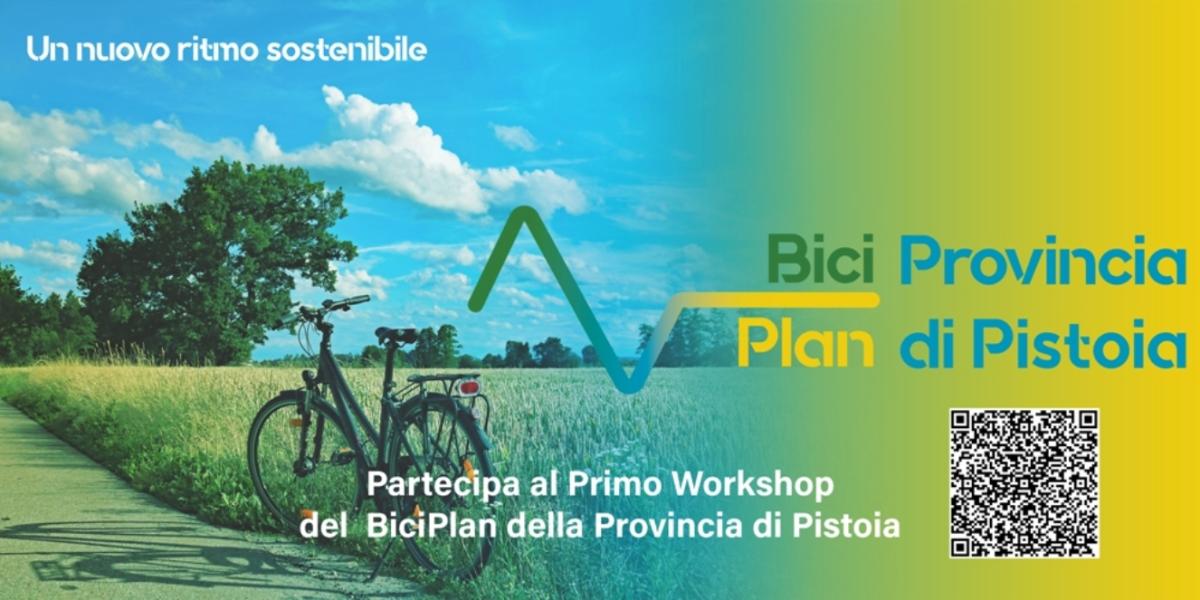 Un nuovo ritmo sostenibile

Bici Plan

Provincia di Pistoia

Partecipa al Primo Workshop del BiciPlan della Provincia di Pistoia